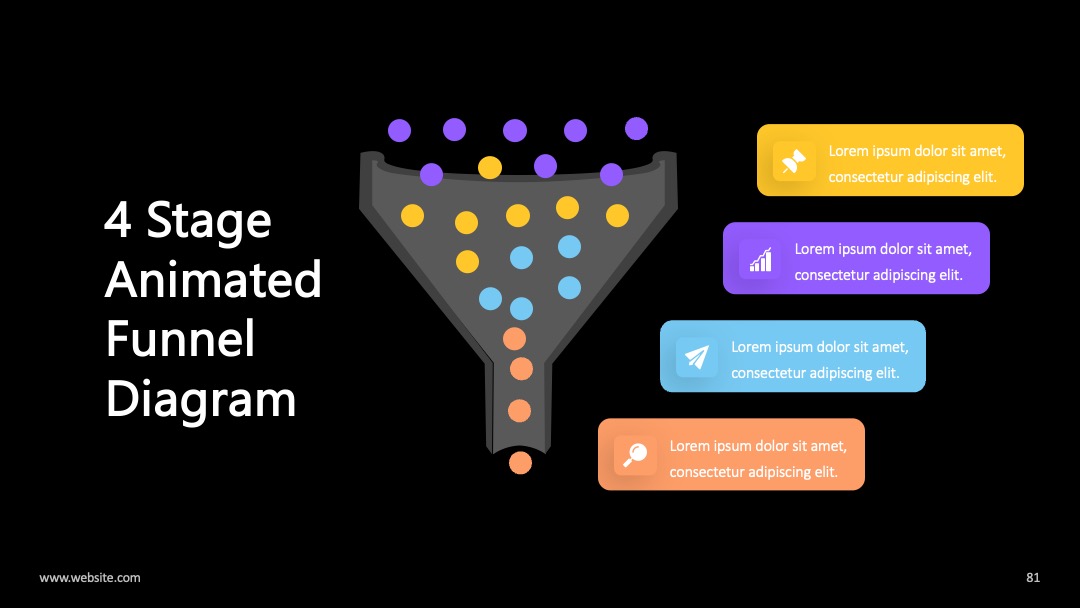 4 Stage Animated Funnel Diagram

Lorem ipsum dolor sit amet, consectetur adipiscing elit.

Lorem ipsum dolor sit amet, consectetur adipiscing elit.

Lorem ipsum dolor sit amet, consectetur adipiscing elit.

Lorem ipsum dolor sit amet, consectetur adipiscing elit.

www.website.com

81